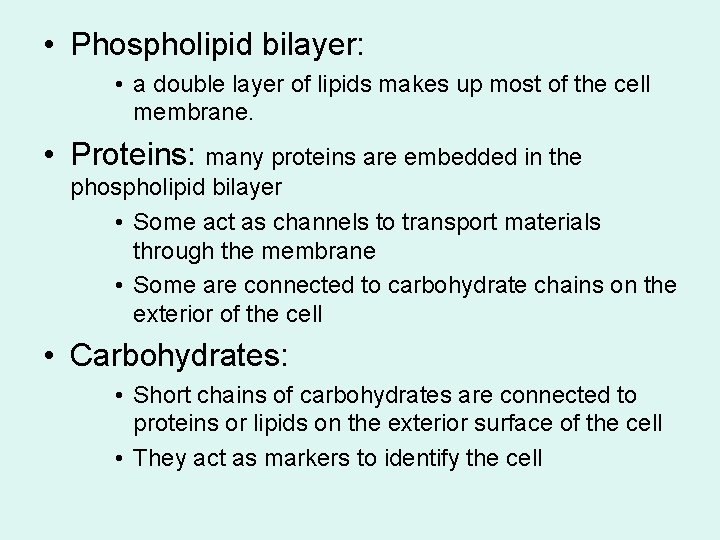 • Phospholipid bilayer:

• a double layer of lipids makes up most of the cell membrane.

• Proteins: many proteins are embedded in the phospholipid bilayer

• Some act as channels to transport materials through the membrane

• Some are connected to carbohydrate chains on the exterior of the cell

• Carbohydrates:

• Short chains of carbohydrates are connected to proteins or lipids on the exterior surface of the cell

• They act as markers to identify the cell